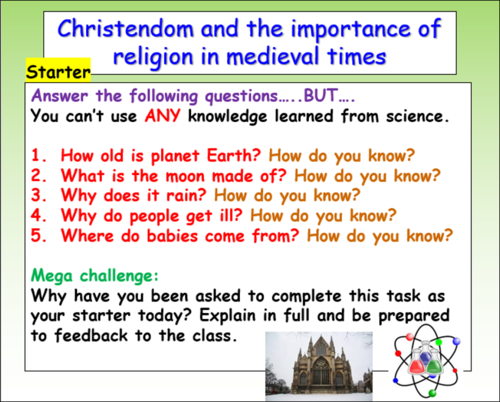 Christendom and the importance of religion in medieval times

Starter

Answer the following questions…..BUT….
You can't use ANY knowledge learned from science.

1. How old is planet Earth? How do you know?
2. What is the moon made of? How do you know?
3. Why does it rain? How do you know?
4. Why do people get ill? How do you know?
5. Where do babies come from? How do you know?

Mega challenge:
Why have you been asked to complete this task as your starter today? Explain in full and be prepared to feedback to the class.